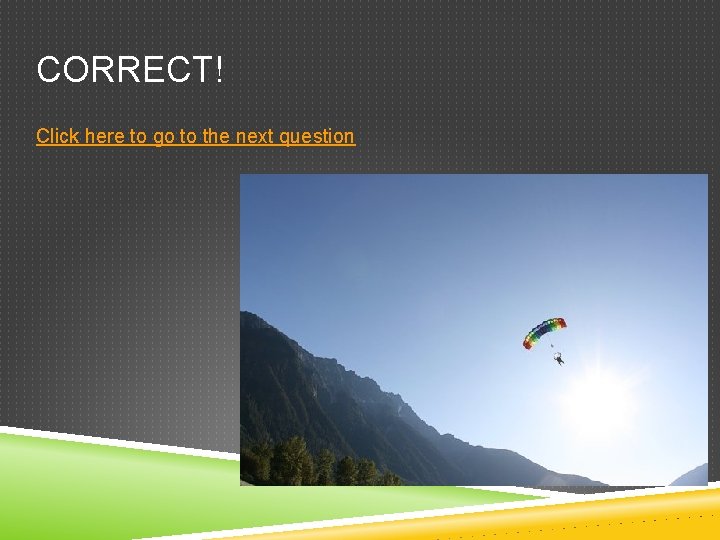 CORRECT!

Click here to go to the next question